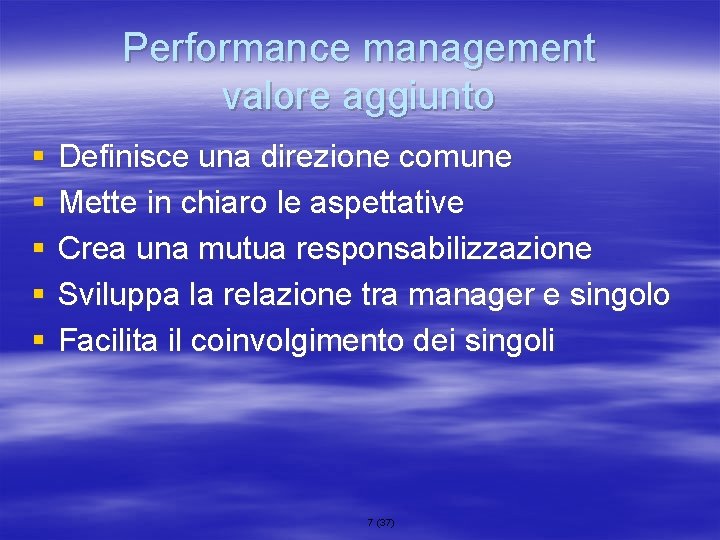 Performance management valore aggiunto

- Definisce una direzione comune
- Mette in chiaro le aspettative
- Crea una mutua responsabilizzazione
- Sviluppa la relazione tra manager e singolo
- Facilita il coinvolgimento dei singoli

7 (37)